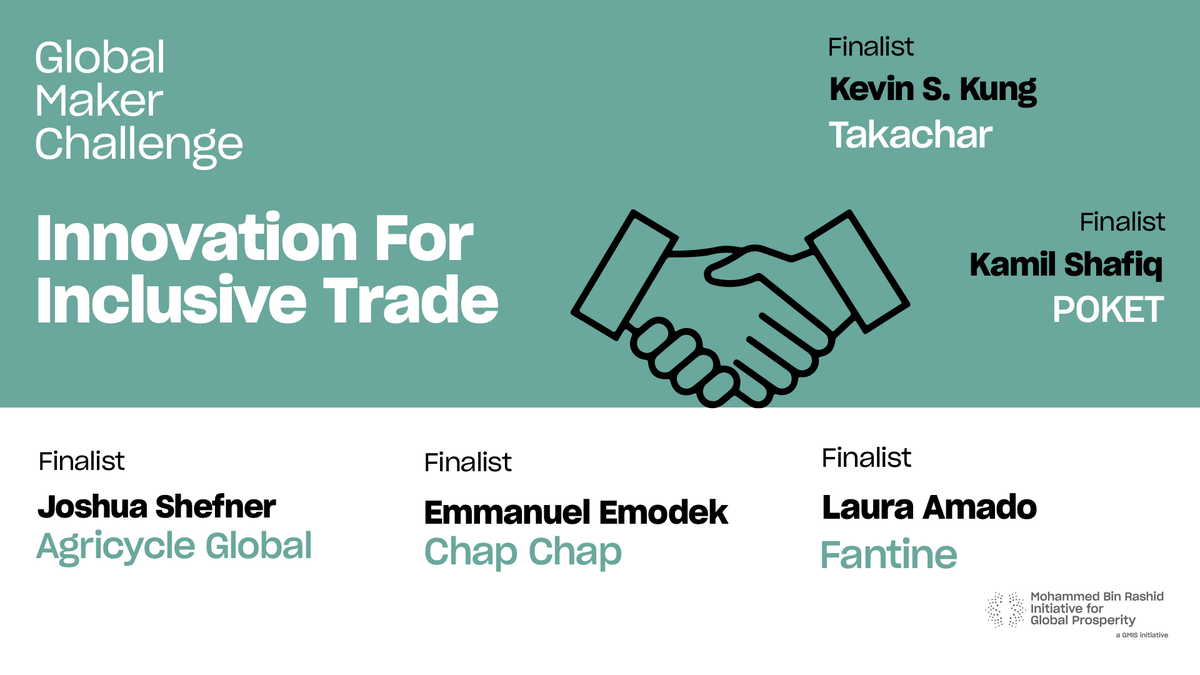 Global Maker Challenge

Innovation For Inclusive Trade

Finalist
Kevin S. Kung
Takachar

Finalist
Kamil Shafiq
POKET

Finalist
Joshua Shefner
Agricycle Global

Finalist
Emmanuel Emodek
Chap Chap

Finalist
Laura Amado
Fantine

Mohammed Bin Rashid Initiative for Global Prosperity
a GMIS initiative